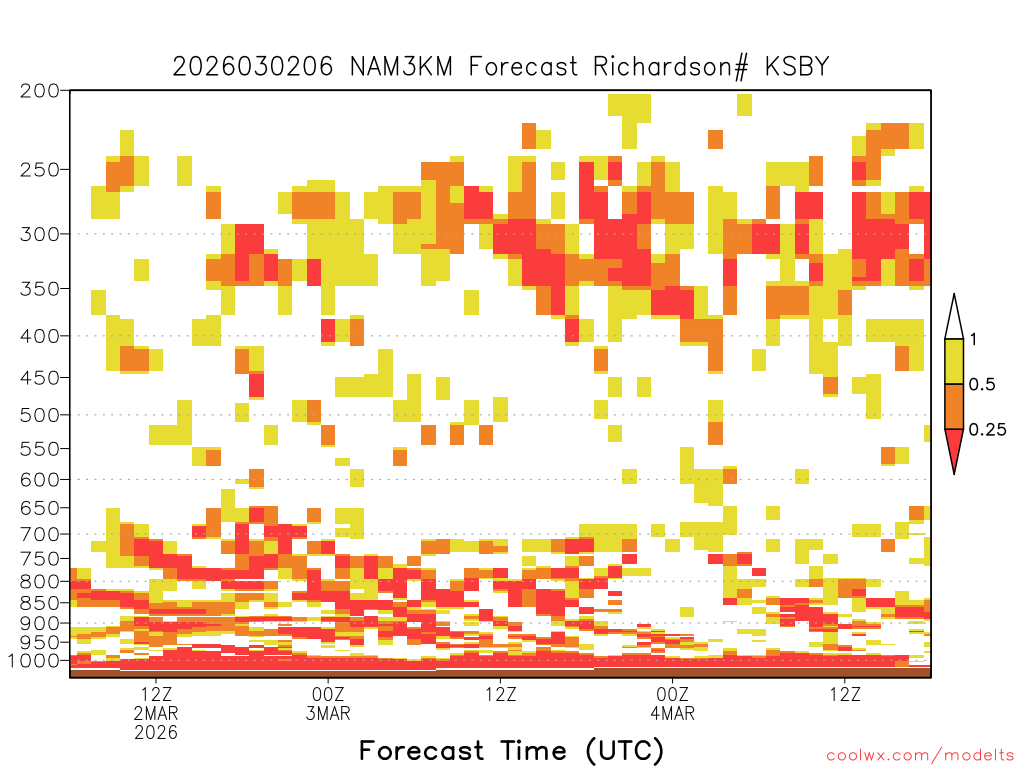 2026030206 NAM3KM Forecast Richardson# KSBY

200
250
300
350
400
450
500
550
600
650
700
750
800
850
900
950
1000

1
0.5
0.25

12Z
2MAR
2026
00Z
3MAR
12Z
00Z
4MAR
12Z

Forecast Time (UTC)

coolwx.com/modelts